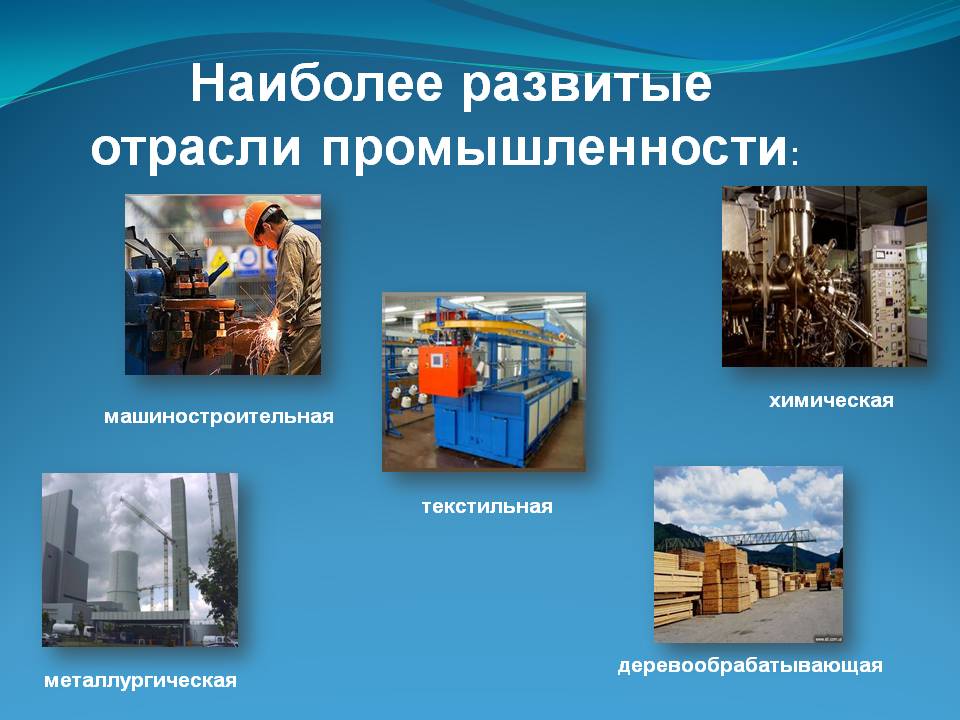 Наиболее развитые отрасли промышленности:

машиностроительная

химическая

текстильная

металлургическая

деревообрабатывающая